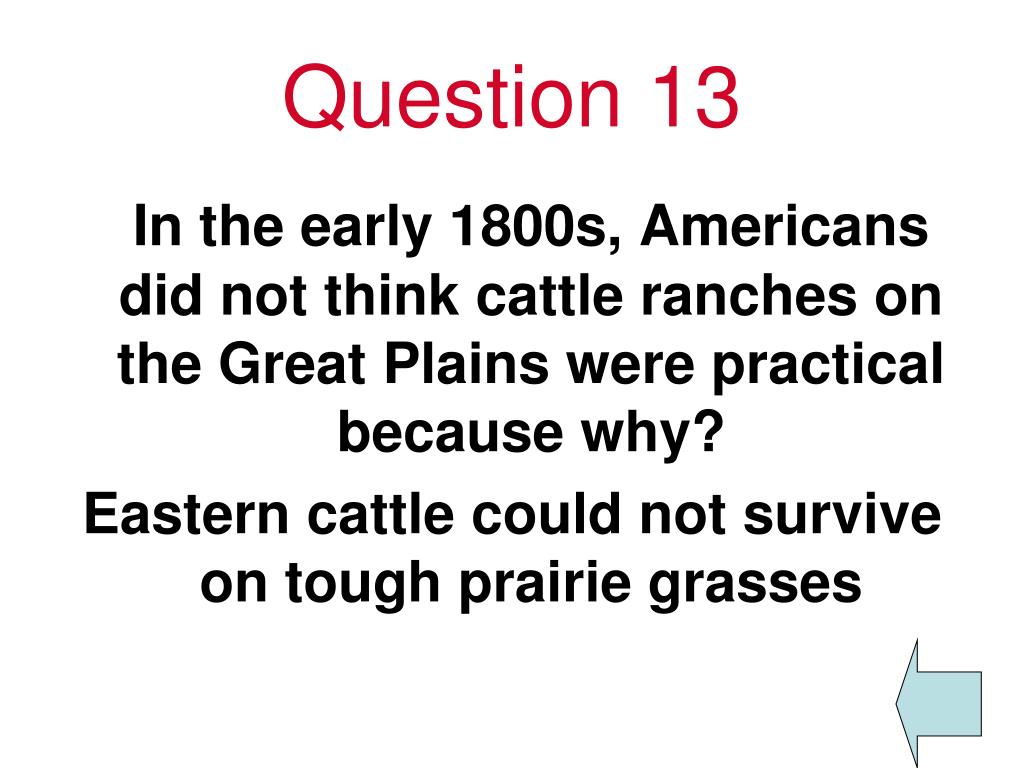 Question 13

In the early 1800s, Americans did not think cattle ranches on the Great Plains were practical because why?

Eastern cattle could not survive on tough prairie grasses